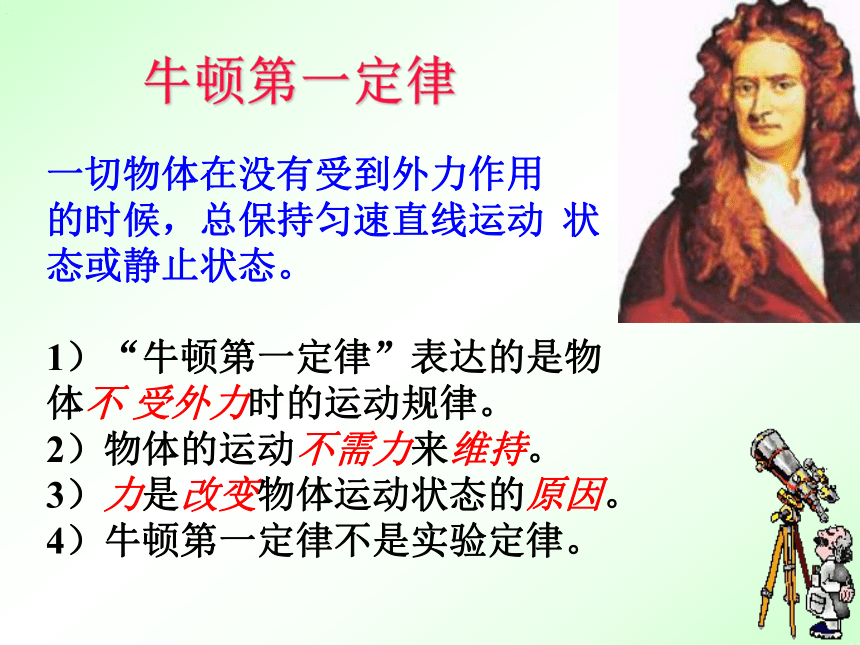 牛顿第一定律

一切物体在没有受到外力作用的时候，总保持匀速直线运动 状态或静止状态。

1）“牛顿第一定律”表达的是物体不 受外力时的运动规律。
2）物体的运动不需力来维持。
3）力是改变物体运动状态的原因。
4）牛顿第一定律不是实验定律。